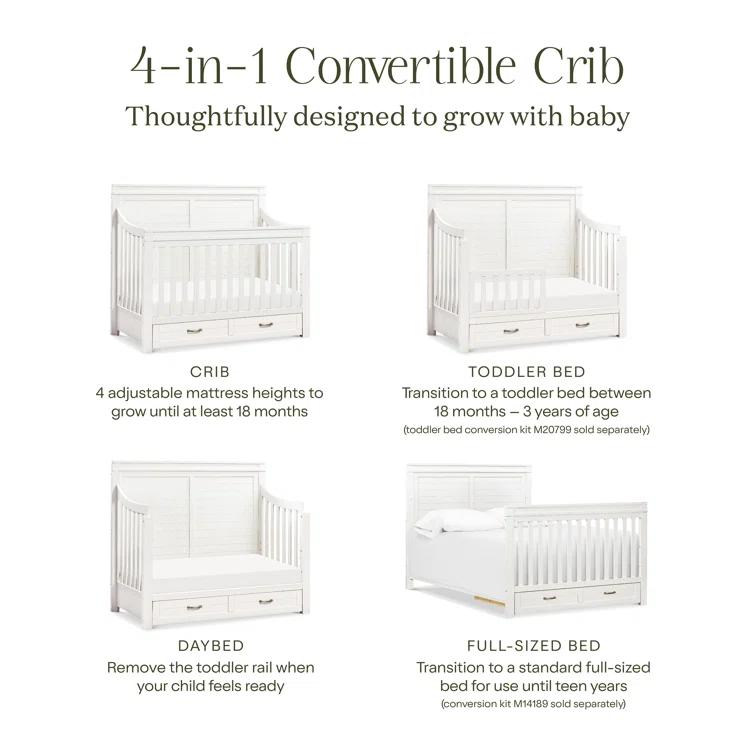 4-in-1 Convertible Crib

Thoughtfully designed to grow with baby

CRIB
4 adjustable mattress heights to grow until at least 18 months

TODDLER BED
Transition to a toddler bed between 18 months – 3 years of age
(toddler bed conversion kit M20799 sold separately)

DAYBED
Remove the toddler rail when your child feels ready

FULL-SIZED BED
Transition to a standard full-sized bed for use until teen years
(conversion kit M14189 sold separately)